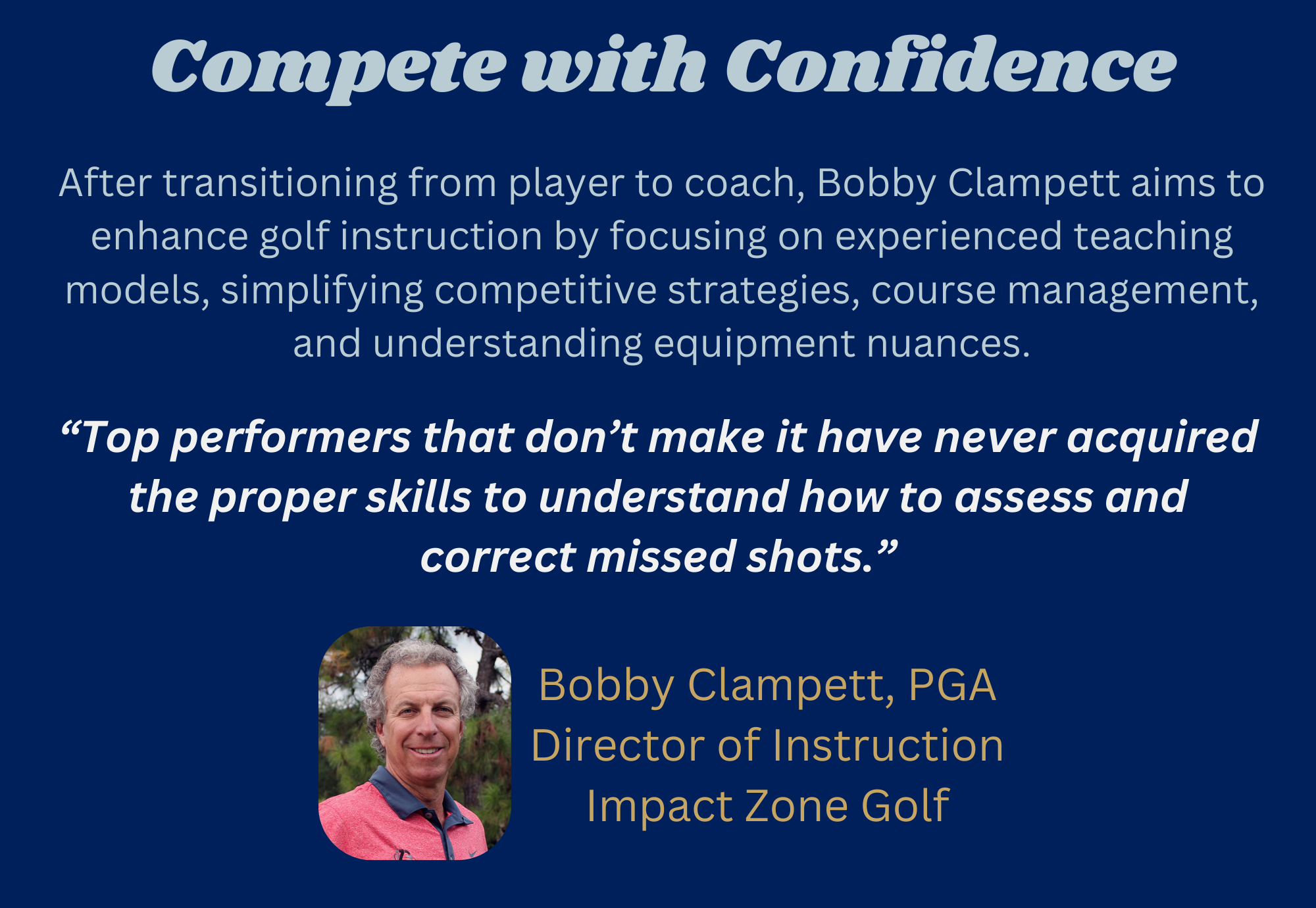 Compete with Confidence

After transitioning from player to coach, Bobby Clampett aims to enhance golf instruction by focusing on experienced teaching models, simplifying competitive strategies, course management, and understanding equipment nuances.

“Top performers that don’t make it have never acquired the proper skills to understand how to assess and correct missed shots.”

Bobby Clampett, PGA
Director of Instruction
Impact Zone Golf